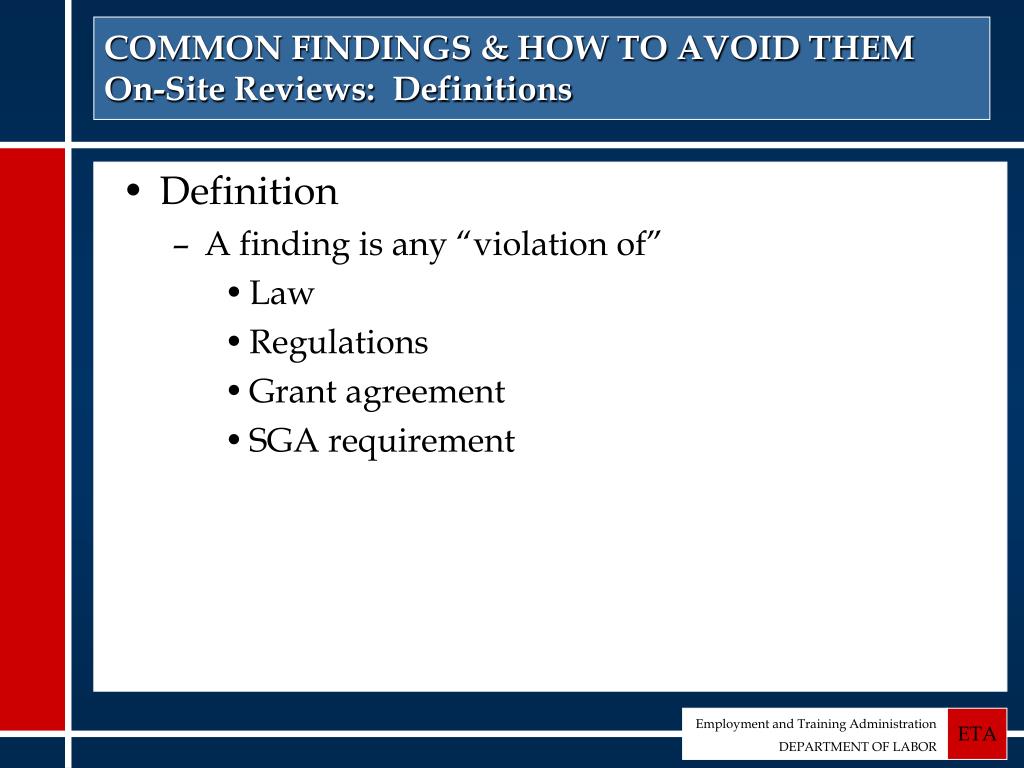 COMMON FINDINGS & HOW TO AVOID THEM
On-Site Reviews: Definitions

• Definition
– A finding is any “violation of”
• Law
• Regulations
• Grant agreement
• SGA requirement

Employment and Training Administration
DEPARTMENT OF LABOR
ETA